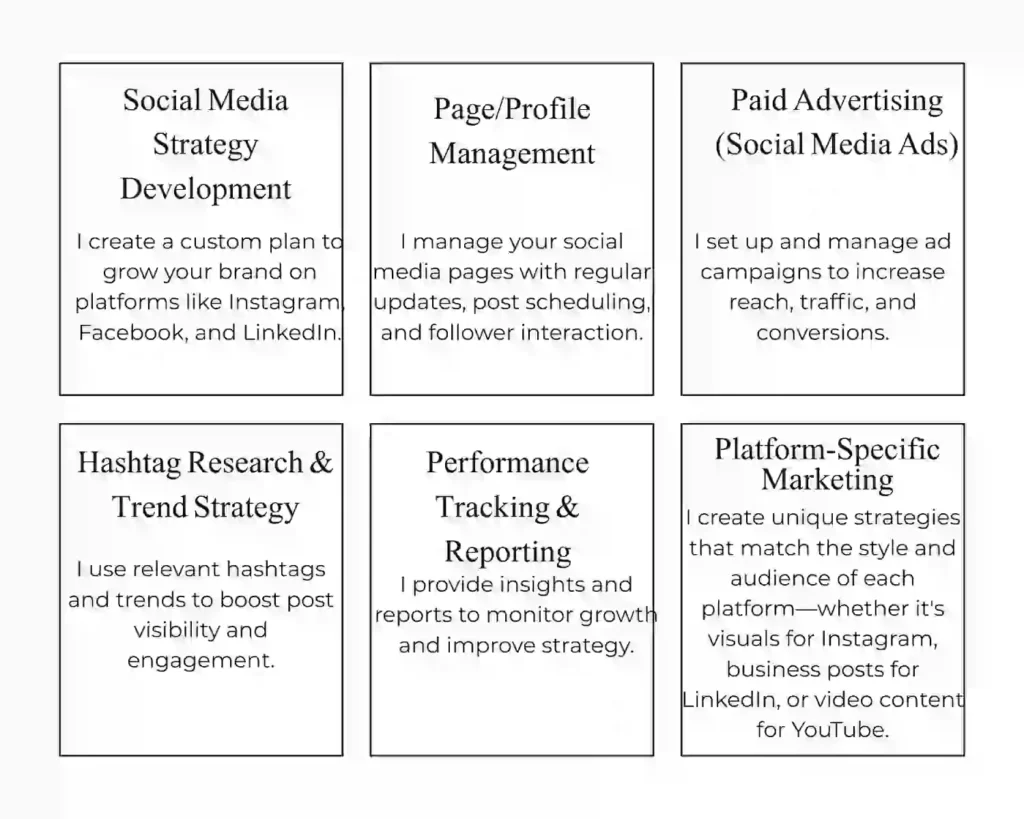 Social Media Strategy Development

I create a custom plan to grow your brand on platforms like Instagram, Facebook, and LinkedIn.

Page/Profile Management

I manage your social media pages with regular updates, post scheduling, and follower interaction.

Paid Advertising (Social Media Ads)

I set up and manage ad campaigns to increase reach, traffic, and conversions.

Hashtag Research & Trend Strategy

I use relevant hashtags and trends to boost post visibility and engagement.

Performance Tracking & Reporting

I provide insights and reports to monitor growth and improve strategy.

Platform-Specific Marketing

I create unique strategies that match the style and audience of each platform—whether it's visuals for Instagram, business posts for LinkedIn, or video content for YouTube.